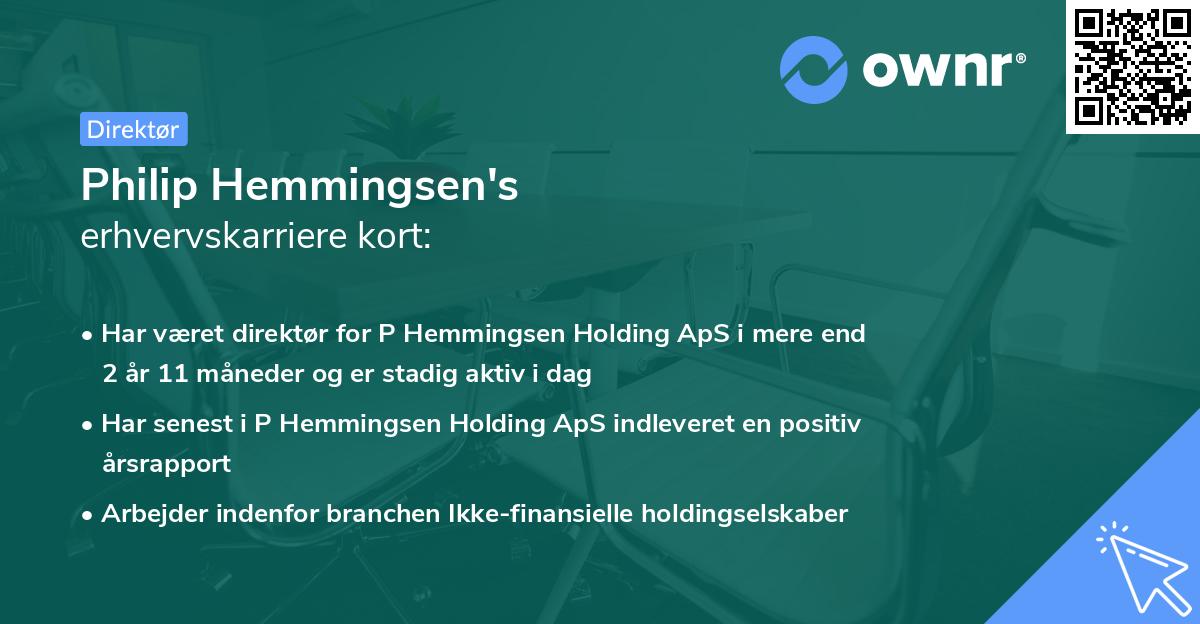 ownr®

Direktør

Philip Hemmingsen's
erhvervskarriere kort:

• Har været direktør for P Hemmingsen Holding ApS i mere end 2 år 11 måneder og er stadig aktiv i dag
• Har senest i P Hemmingsen Holding ApS indleveret en positiv årsrapport
• Arbejder indenfor branchen Ikke-finansielle holdingselskaber